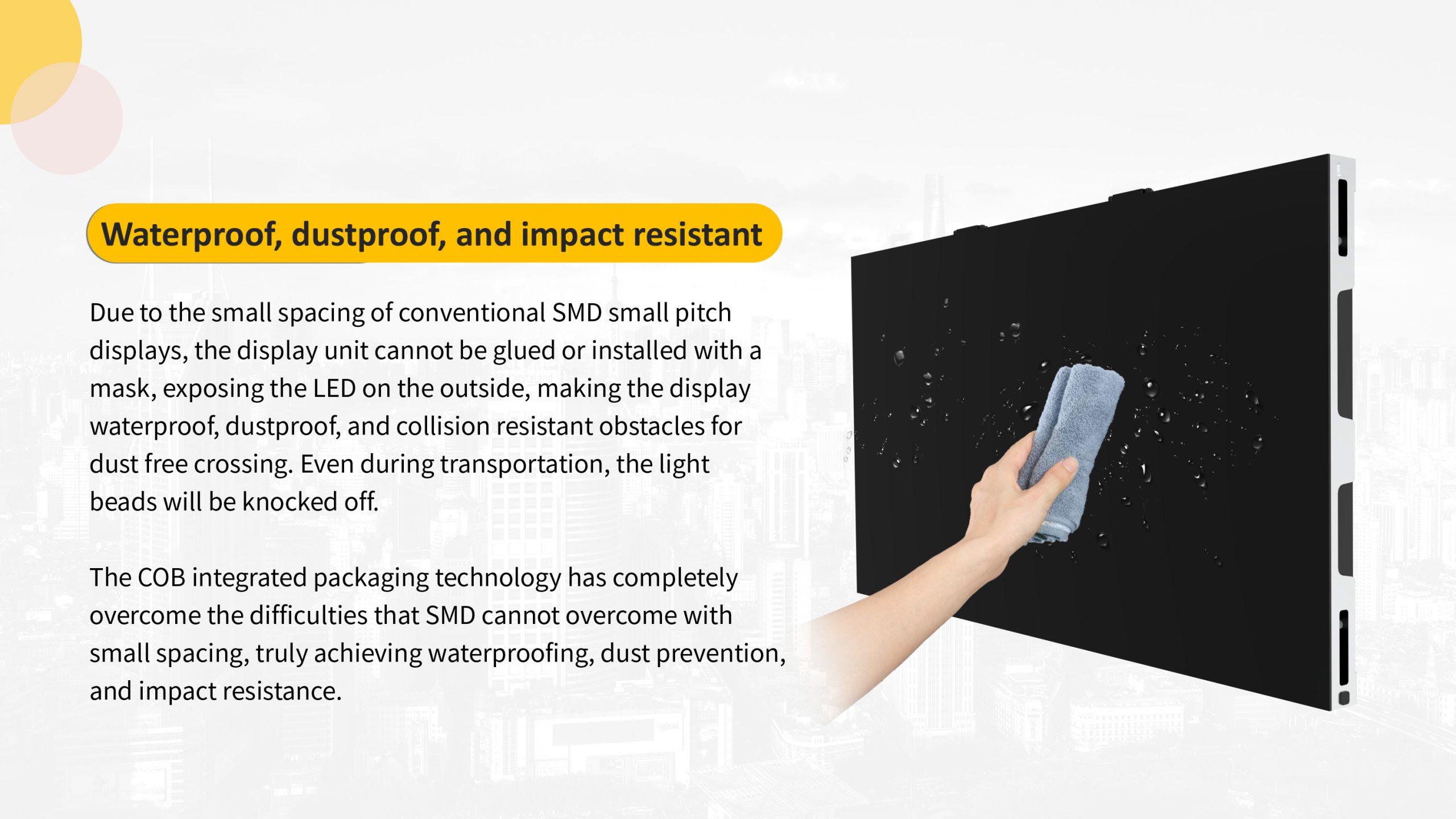 Waterproof, dustproof, and impact resistant

Due to the small spacing of conventional SMD small pitch displays, the display unit cannot be glued or installed with a mask, exposing the LED on the outside, making the display waterproof, dustproof, and collision resistant obstacles for dust free crossing. Even during transportation, the light beads will be knocked off.

The COB integrated packaging technology has completely overcome the difficulties that SMD cannot overcome with small spacing, truly achieving waterproofing, dust prevention, and impact resistance.